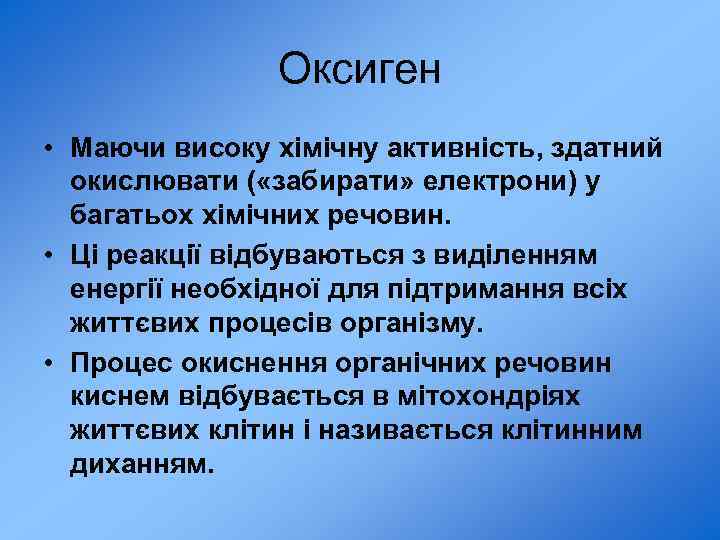 Оксиген

• Маючи високу хімічну активність, здатний окислювати («забирати» електрони) у багатьох хімічних речовин.

• Ці реакції відбуваються з виділенням енергії необхідної для підтримання всіх життєвих процесів організму.

• Процес окиснення органічних речовин киснем відбувається в мітохондріях життєвих клітин і називається клітинним диханням.